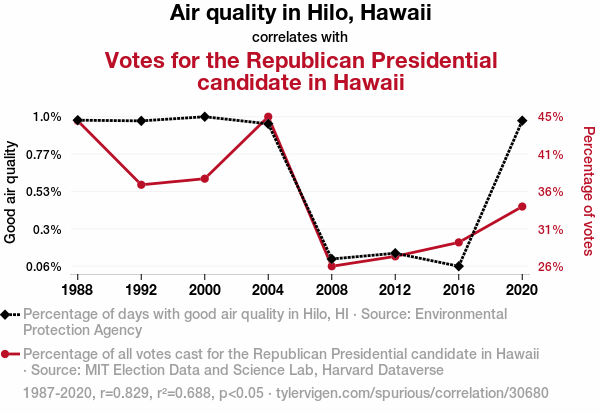 Air quality in Hilo, Hawaii
correlates with
Votes for the Republican Presidential candidate in Hawaii

Good air quality
1.0%
0.77%
0.53%
0.3%
0.06%

Percentage of votes
45%
41%
36%
31%
26%

1988 1992 2000 2004 2008 2012 2016 2020

Percentage of days with good air quality in Hilo, HI · Source: Environmental Protection Agency

Percentage of all votes cast for the Republican Presidential candidate in Hawaii · Source: MIT Election Data and Science Lab, Harvard Dataverse

1987-2020, r=0.829, r²=0.688, p<0.05 · tylervigen.com/spurious/correlation/30680